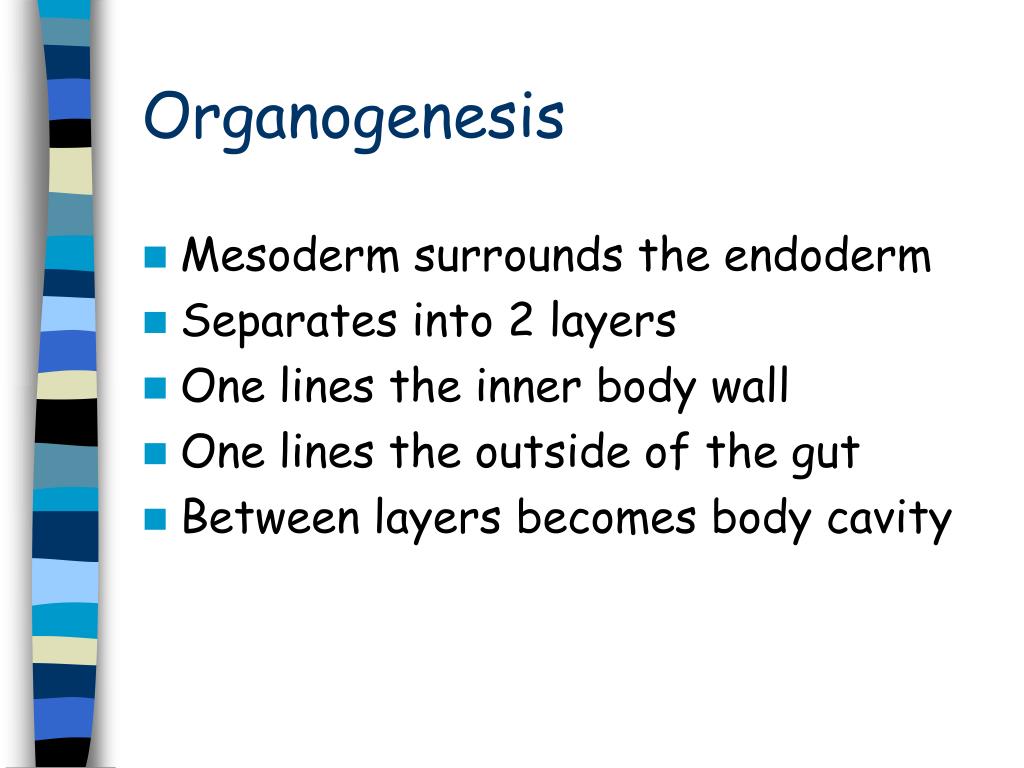 Organogenesis

- Mesoderm surrounds the endoderm
- Separates into 2 layers
- One lines the inner body wall
- One lines the outside of the gut
- Between layers becomes body cavity